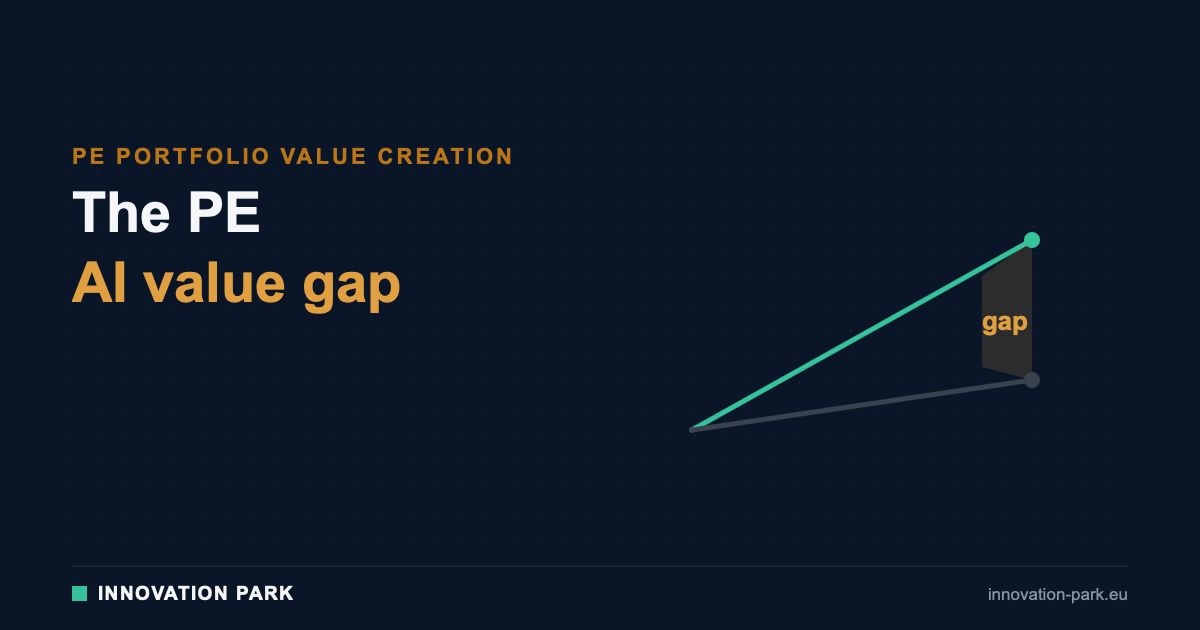 PE PORTFOLIO VALUE CREATION

The PE
AI value gap

gap

INNOVATION PARK

innovation-park.eu